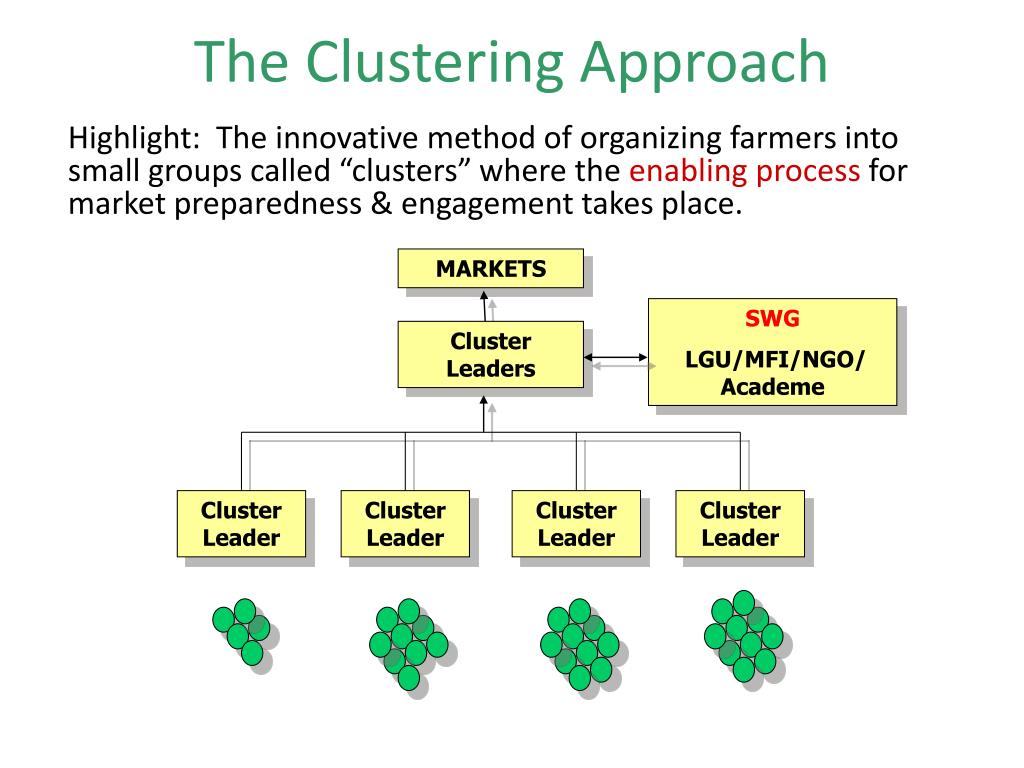 The Clustering Approach

Highlight: The innovative method of organizing farmers into small groups called “clusters” where the enabling process for market preparedness & engagement takes place.

MARKETS

Cluster Leaders

SWG

LGU/MFI/NGO/ Academe

Cluster Leader

Cluster Leader

Cluster Leader

Cluster Leader